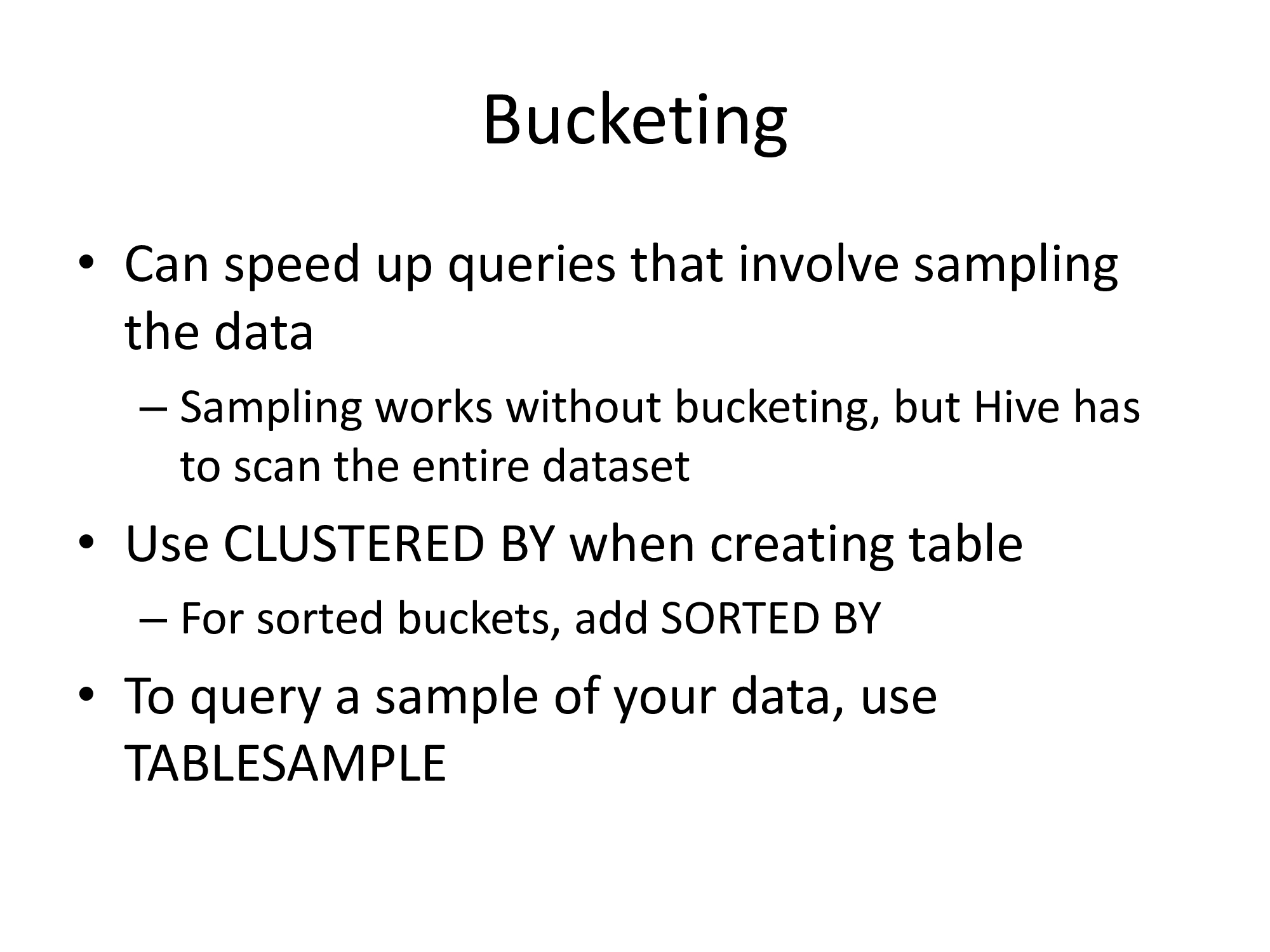 Bucketing

• Can speed up queries that involve sampling the data

– Sampling works without bucketing, but Hive has to scan the entire dataset

• Use CLUSTERED BY when creating table

– For sorted buckets, add SORTED BY

• To query a sample of your data, use TABLESAMPLE